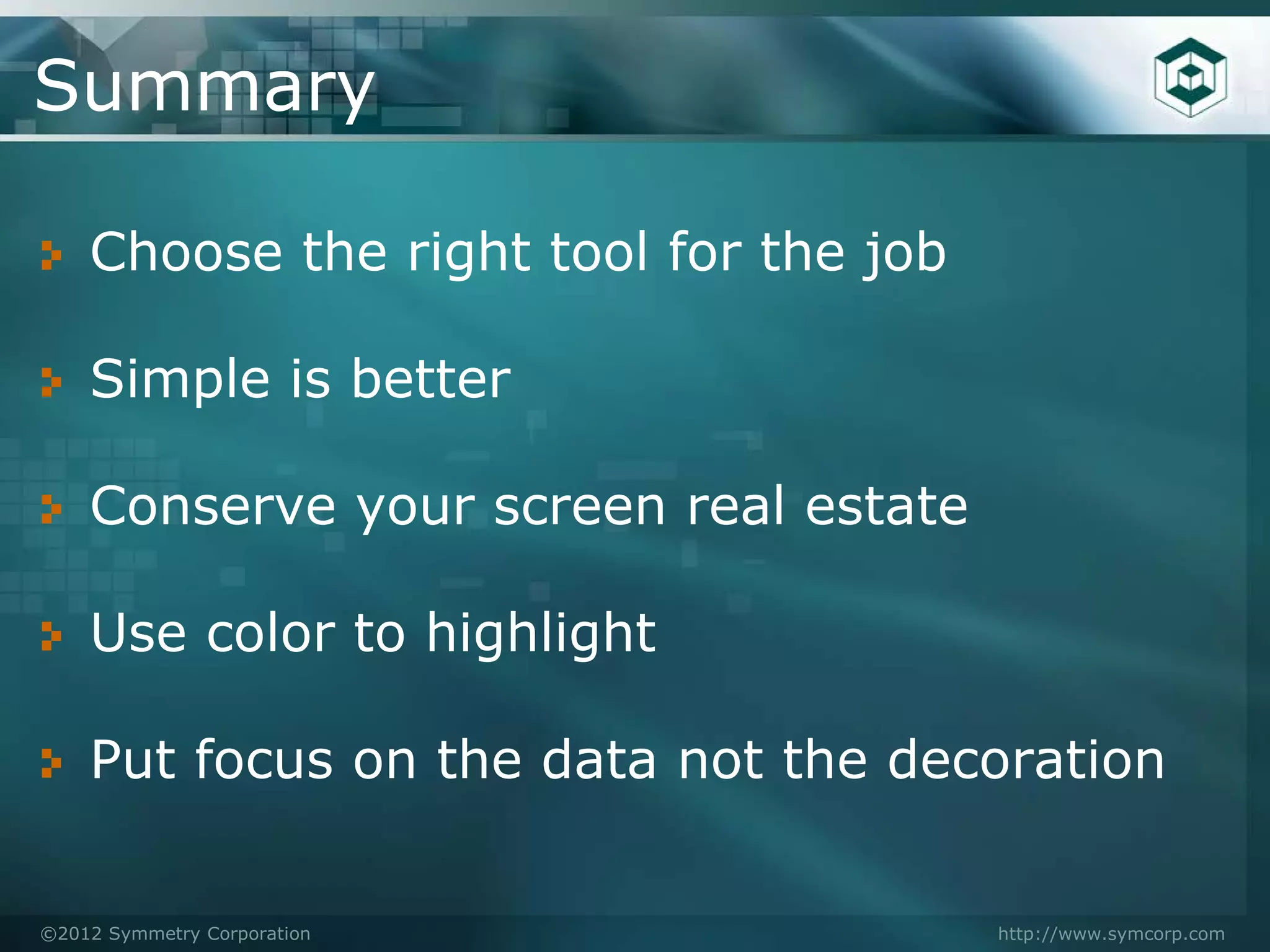 Summary

Choose the right tool for the job

Simple is better

Conserve your screen real estate

Use color to highlight

Put focus on the data not the decoration

©2012 Symmetry Corporation

http://www.symcorp.com